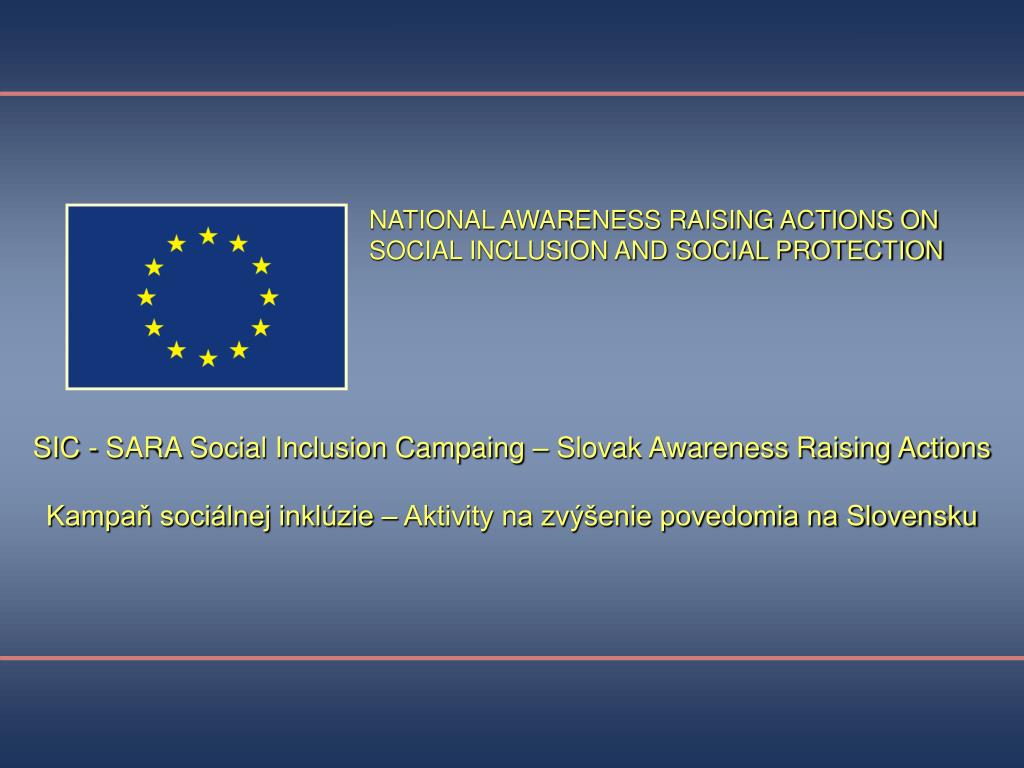 NATIONAL AWARENESS RAISING ACTIONS ON SOCIAL INCLUSION AND SOCIAL PROTECTION

SIC - SARA Social Inclusion Campaing – Slovak Awareness Raising Actions

Kampaň sociálnej inklúzie – Aktivity na zvýšenie povedomia na Slovensku